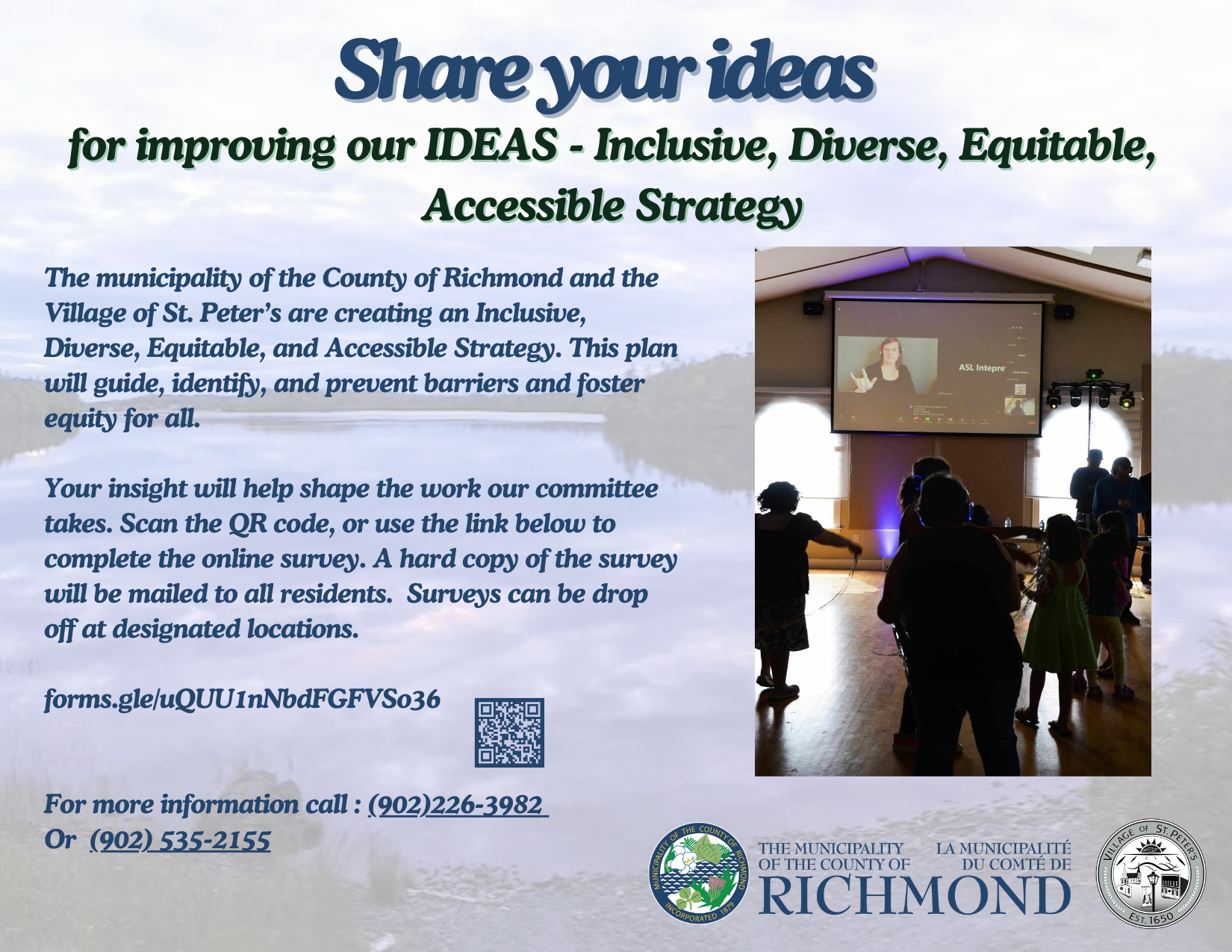 Share your ideas

for improving our IDEAS - Inclusive, Diverse, Equitable, Accessible Strategy

The municipality of the County of Richmond and the Village of St. Peter's are creating an Inclusive, Diverse, Equitable, and Accessible Strategy. This plan will guide, identify, and prevent barriers and foster equity for all.

Your insight will help shape the work our committee takes. Scan the QR code, or use the link below to complete the online survey. A hard copy of the survey will be mailed to all residents. Surveys can be drop off at designated locations.

forms.gle/uQUU1nNbdFGFVSo36

For more information call : (902)226-3982
Or (902) 535-2155

ASL Interpre

MUNICIPALITY OF THE COUNTY OF RICHMOND INCORPORATED 1879

THE MUNICIPALITY OF THE COUNTY OF
LA MUNICIPALITÉ DU COMTÉ DE
RICHMOND

VILLAGE OF ST. PETER'S EST. 1650